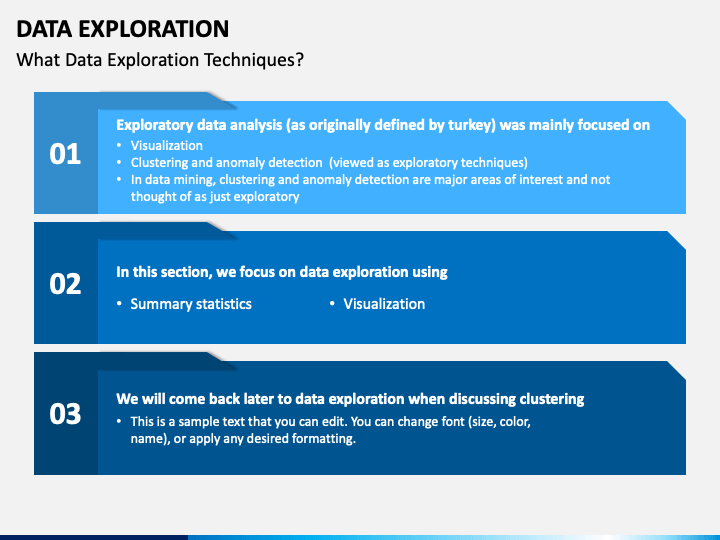 DATA EXPLORATION
What Data Exploration Techniques?

01
Exploratory data analysis (as originally defined by turkey) was mainly focused on
• Visualization
• Clustering and anomaly detection (viewed as exploratory techniques)
• In data mining, clustering and anomaly detection are major areas of interest and not thought of as just exploratory

02
In this section, we focus on data exploration using
• Summary statistics
• Visualization

03
We will come back later to data exploration when discussing clustering
• This is a sample text that you can edit. You can change font (size, color, name), or apply any desired formatting.